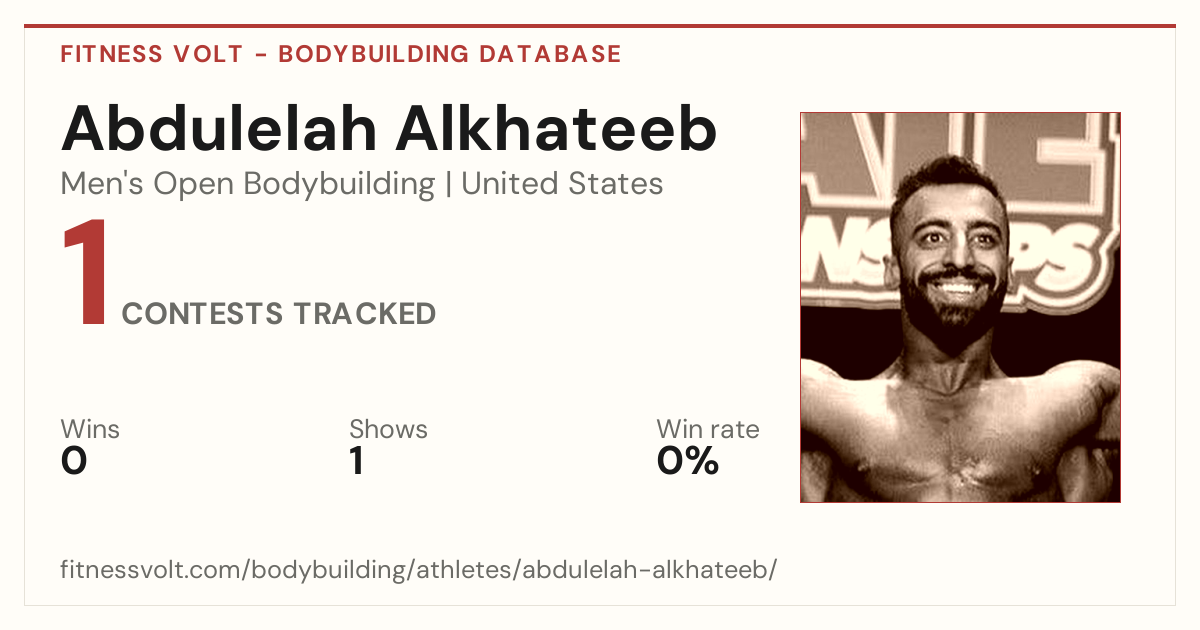 FITNESS VOLT - BODYBUILDING DATABASE

Abdulelah Alkhateeb

Men's Open Bodybuilding | United States

1 CONTESTS TRACKED

Wins
0

Shows
1

Win rate
0%

fitnessvolt.com/bodybuilding/athletes/abdulelah-alkhateeb/